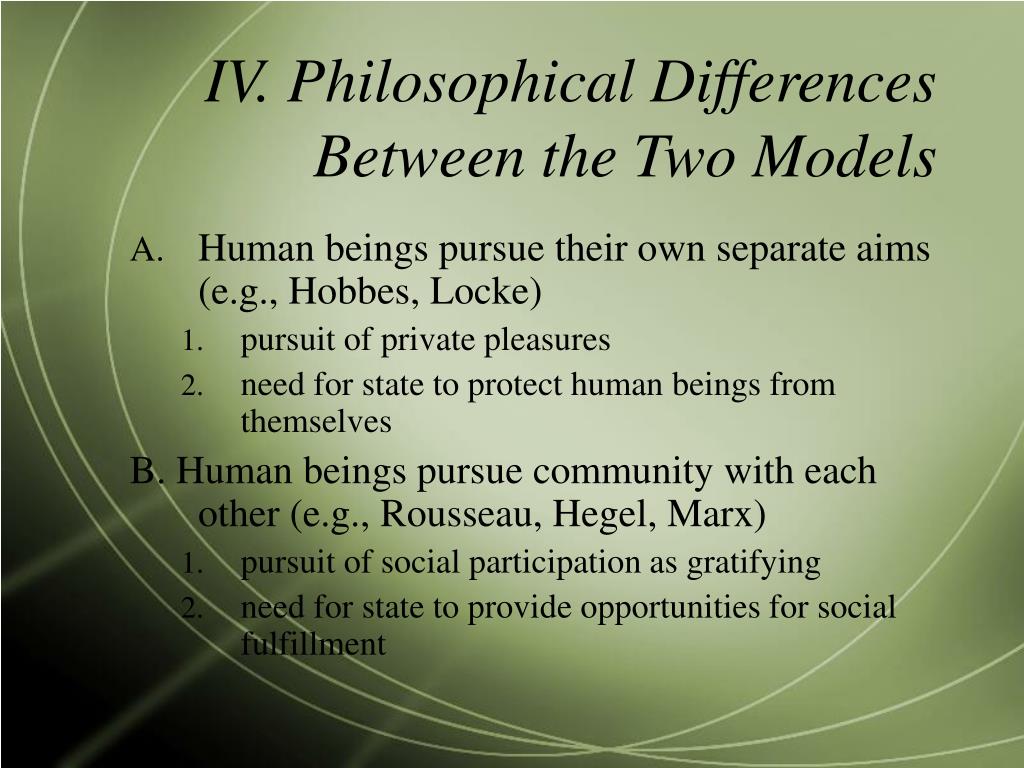 IV. Philosophical Differences Between the Two Models

A. Human beings pursue their own separate aims (e.g., Hobbes, Locke)
1. pursuit of private pleasures
2. need for state to protect human beings from themselves

B. Human beings pursue community with each other (e.g., Rousseau, Hegel, Marx)
1. pursuit of social participation as gratifying
2. need for state to provide opportunities for social fulfillment